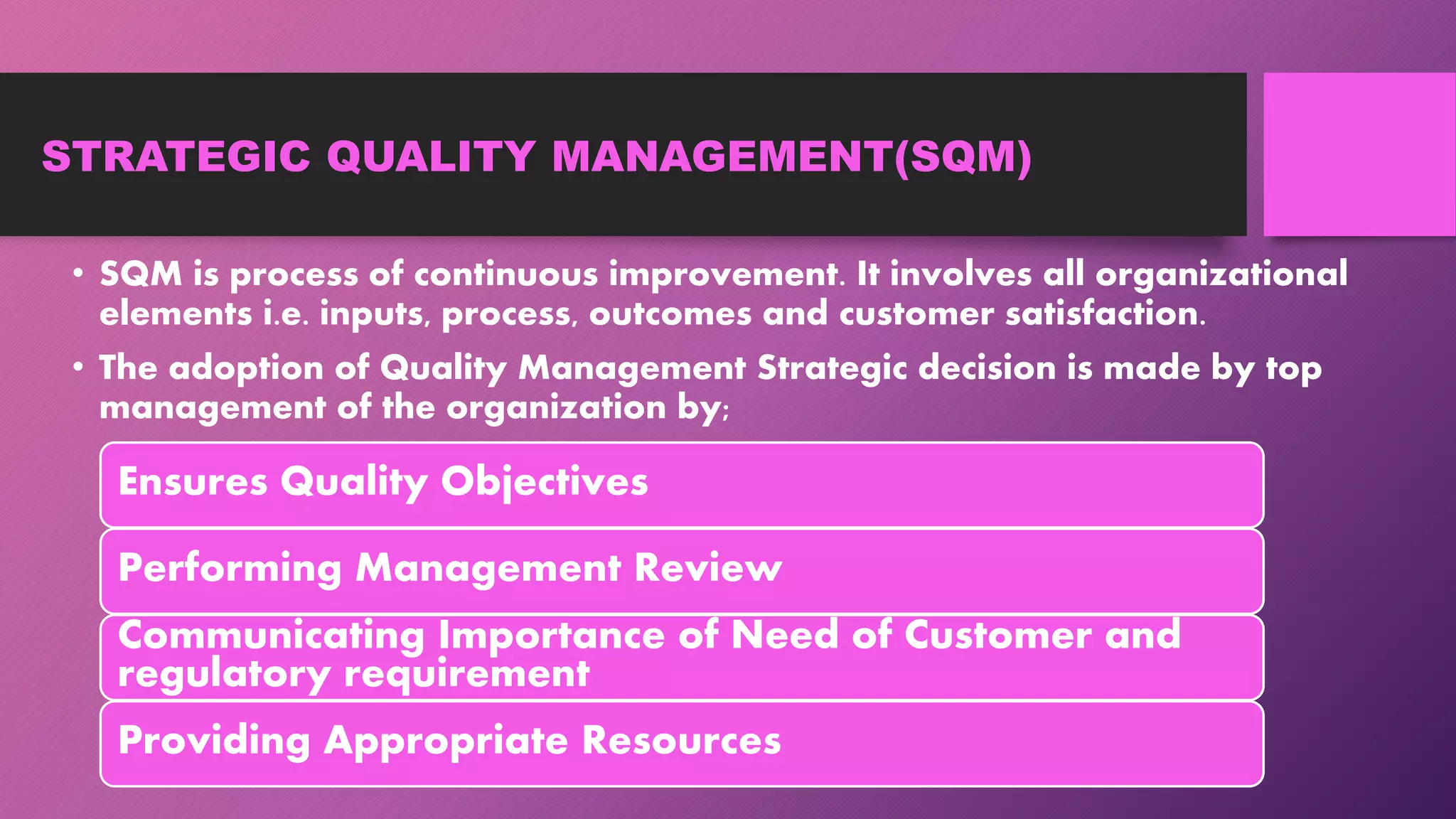 STRATEGIC QUALITY MANAGEMENT(SQM)

• SQM is process of continuous improvement. It involves all organizational elements i.e. inputs, process, outcomes and customer satisfaction.

• The adoption of Quality Management Strategic decision is made by top management of the organization by;

Ensures Quality Objectives

Performing Management Review

Communicating Importance of Need of Customer and regulatory requirement

Providing Appropriate Resources